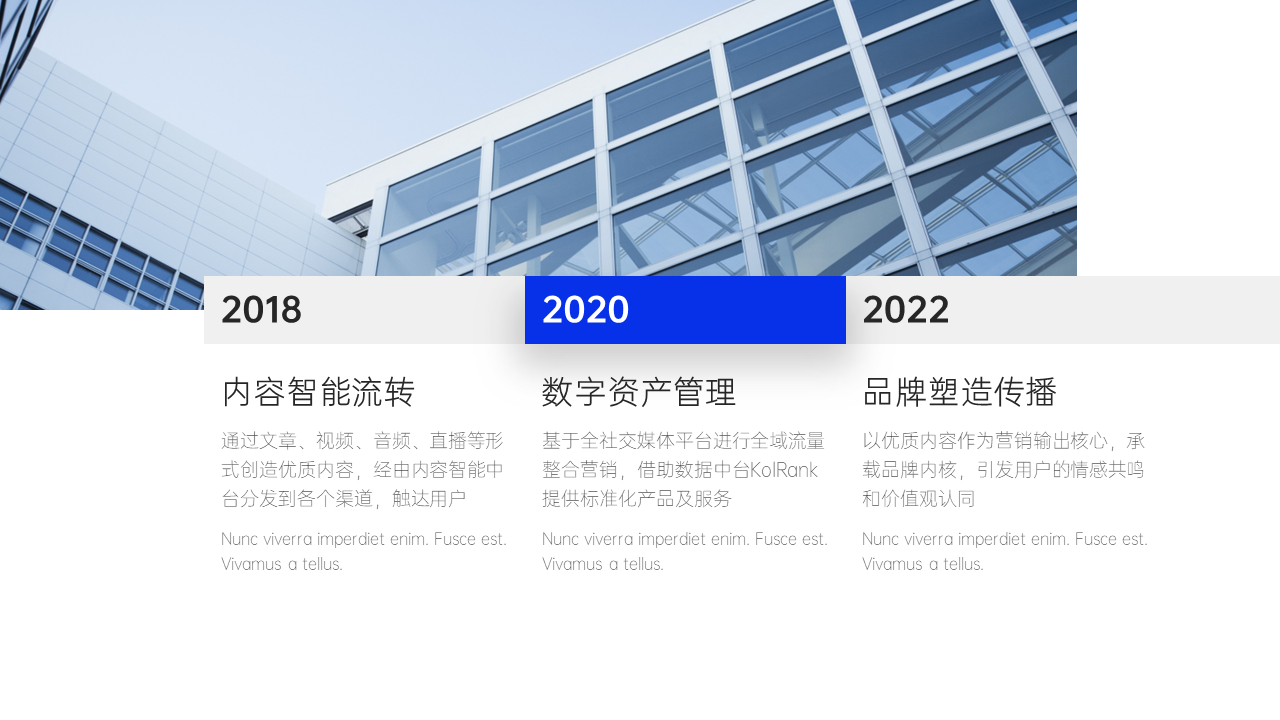 2018

内容智能流转

通过文章、视频、音频、直播等形式创造优质内容，经由内容智能中台分发到各个渠道，触达用户

Nunc viverra imperdiet enim. Fusce est. Vivamus a tellus.

2020

数字资产管理

基于全社交媒体平台进行全域流量整合营销，借助数据中台KolRank提供标准化产品及服务

Nunc viverra imperdiet enim. Fusce est. Vivamus a tellus.

2022

品牌塑造传播

以优质内容作为营销输出核心，承载品牌内核，引发用户的情感共鸣和价值观认同

Nunc viverra imperdiet enim. Fusce est. Vivamus a tellus.